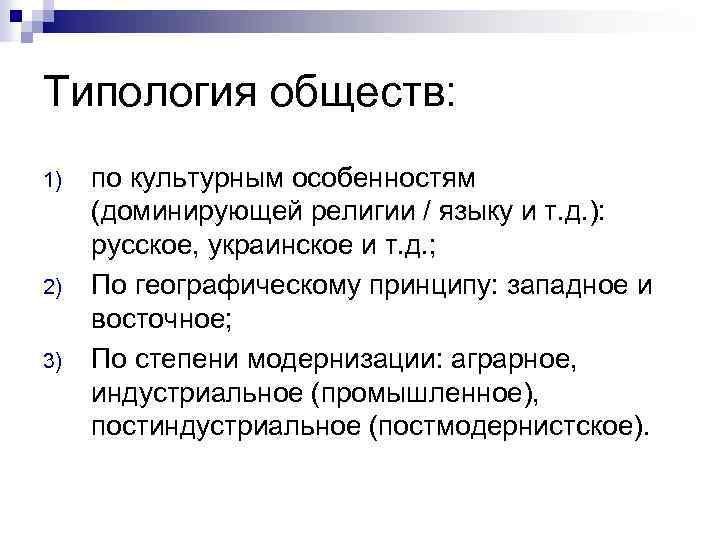 Типология обществ:

1) по культурным особенностям (доминирующей религии / языку и т.д.): русское, украинское и т.д.;
2) По географическому принципу: западное и восточное;
3) По степени модернизации: аграрное, индустриальное (промышленное), постиндустриальное (постмодернистское).